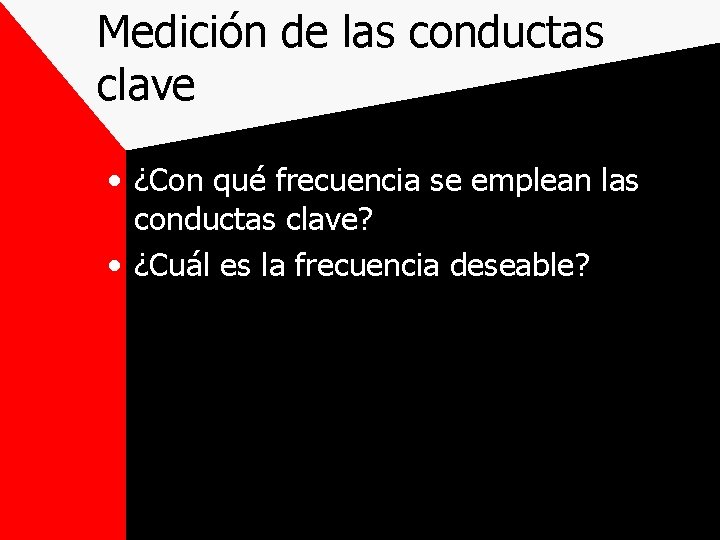 Medición de las conductas clave

• ¿Con qué frecuencia se emplean las conductas clave?
• ¿Cuál es la frecuencia deseable?